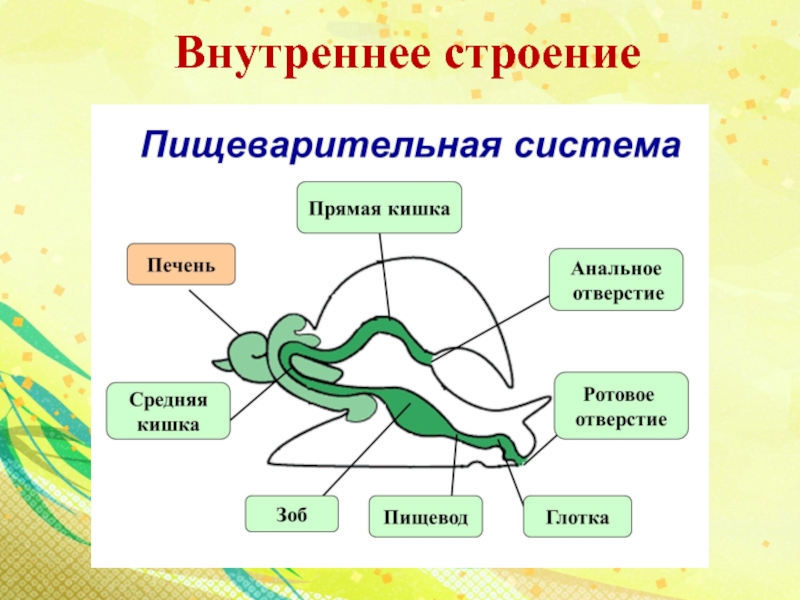 Внутреннее строение

Пищеварительная система

Прямая кишка

Печень

Анальное отверстие

Средняя кишка

Ротовое отверстие

Зоб

Пищевод

Глотка